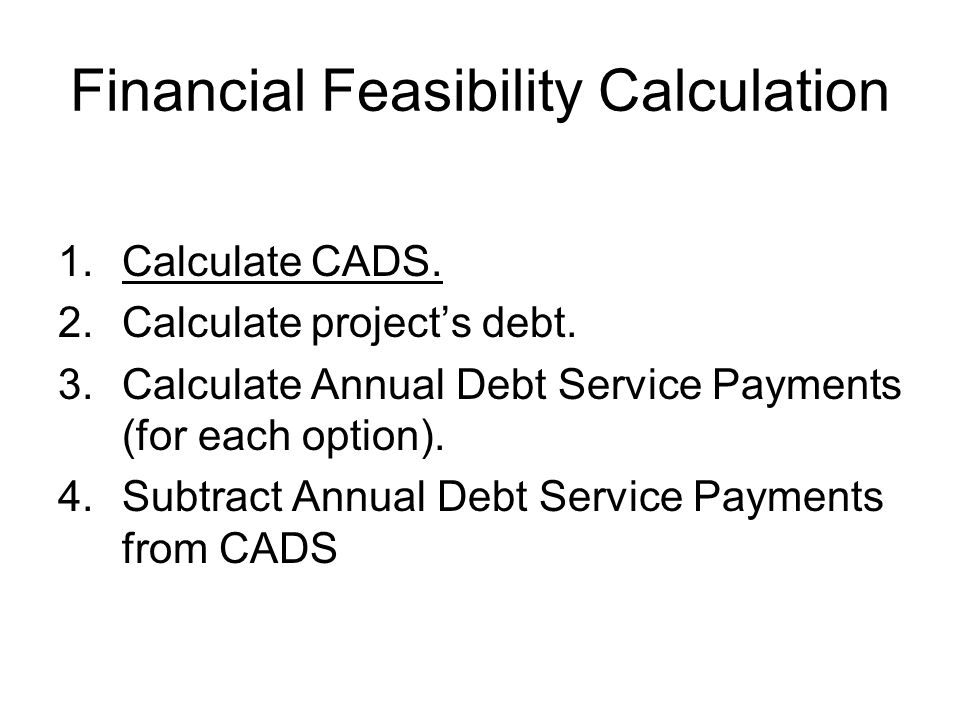 Financial Feasibility Calculation

1. Calculate CADS.
2. Calculate project’s debt.
3. Calculate Annual Debt Service Payments (for each option).
4. Subtract Annual Debt Service Payments from CADS